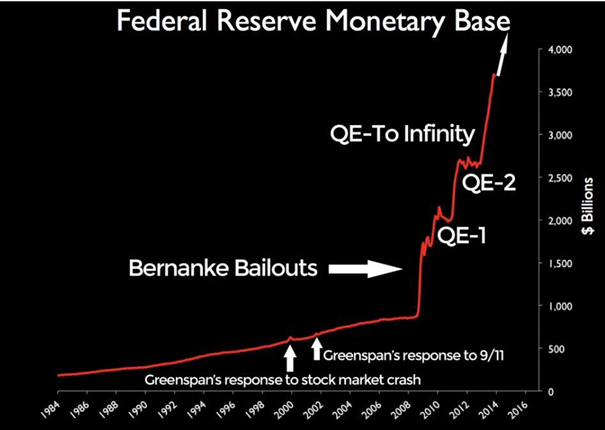 Federal Reserve Monetary Base

QE-To Infinity

QE-2

QE-1

Bernanke Bailouts

Greenspan's response to 9/11

Greenspan's response to stock market crash

4,000
3,500
3,000
2,500
2,000
1,500
1,000
500
0

$ Billions

1984
1986
1988
1990
1992
1994
1996
1998
2000
2002
2004
2006
2008
2010
2012
2014
2016